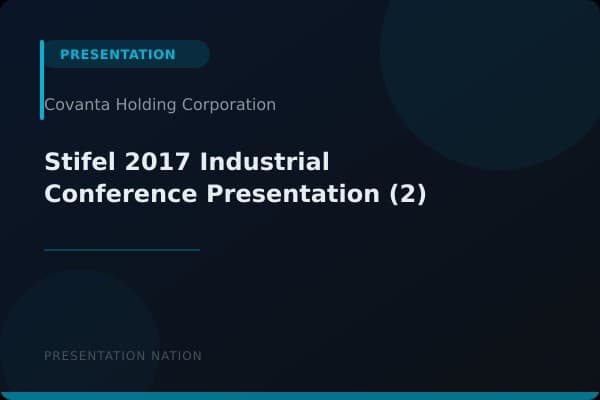 PRESENTATION

Covanta Holding Corporation

Stifel 2017 Industrial Conference Presentation (2)

PRESENTATION NATION